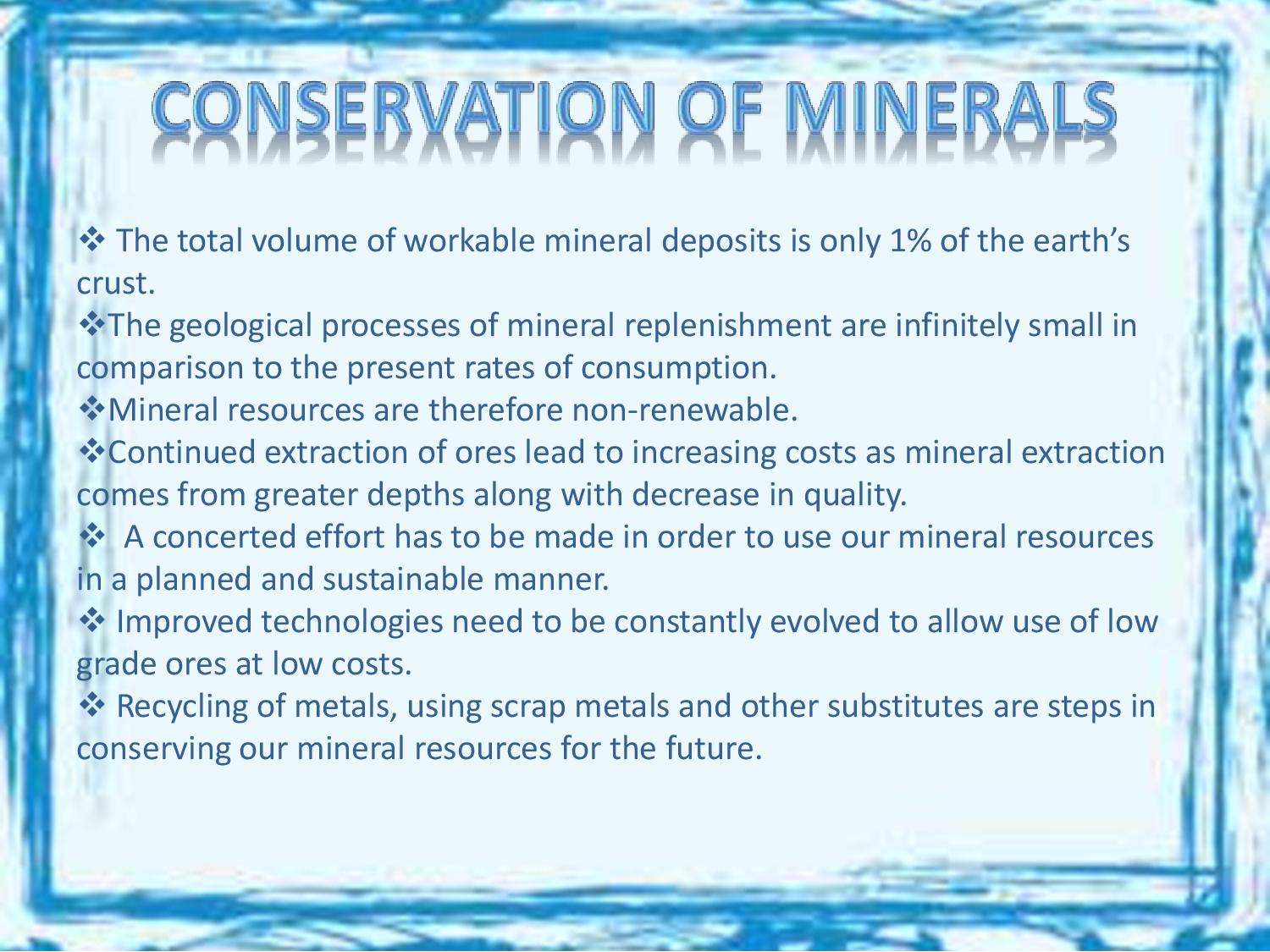 CONSERVATION OF MINERALS

❖ The total volume of workable mineral deposits is only 1% of the earth's crust.
❖The geological processes of mineral replenishment are infinitely small in comparison to the present rates of consumption.
❖Mineral resources are therefore non-renewable.
❖Continued extraction of ores lead to increasing costs as mineral extraction comes from greater depths along with decrease in quality.
❖ A concerted effort has to be made in order to use our mineral resources in a planned and sustainable manner.
❖ Improved technologies need to be constantly evolved to allow use of low grade ores at low costs.
❖ Recycling of metals, using scrap metals and other substitutes are steps in conserving our mineral resources for the future.